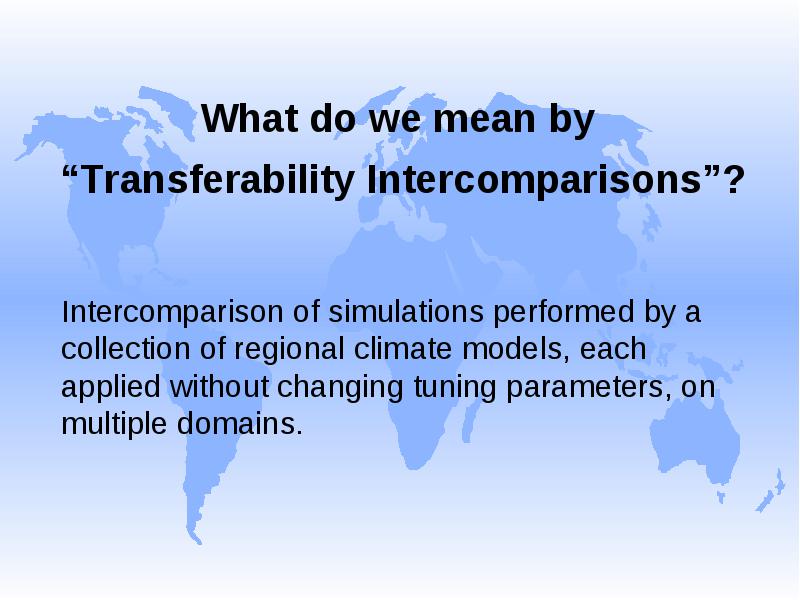 What do we mean by
“Transferability Intercomparisons”?

Intercomparison of simulations performed by a collection of regional climate models, each applied without changing tuning parameters, on multiple domains.